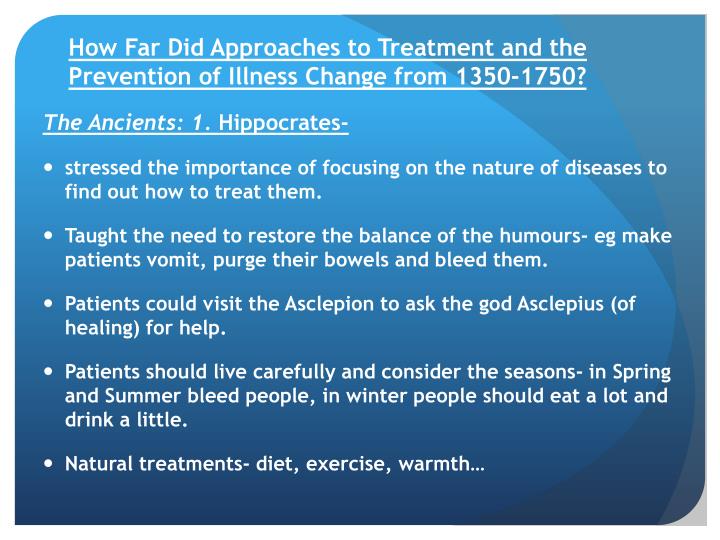 How Far Did Approaches to Treatment and the Prevention of Illness Change from 1350-1750?

The Ancients: 1. Hippocrates-

• stressed the importance of focusing on the nature of diseases to find out how to treat them.

• Taught the need to restore the balance of the humours- eg make patients vomit, purge their bowels and bleed them.

• Patients could visit the Asclepion to ask the god Asclepius (of healing) for help.

• Patients should live carefully and consider the seasons- in Spring and Summer bleed people, in winter people should eat a lot and drink a little.

• Natural treatments- diet, exercise, warmth…